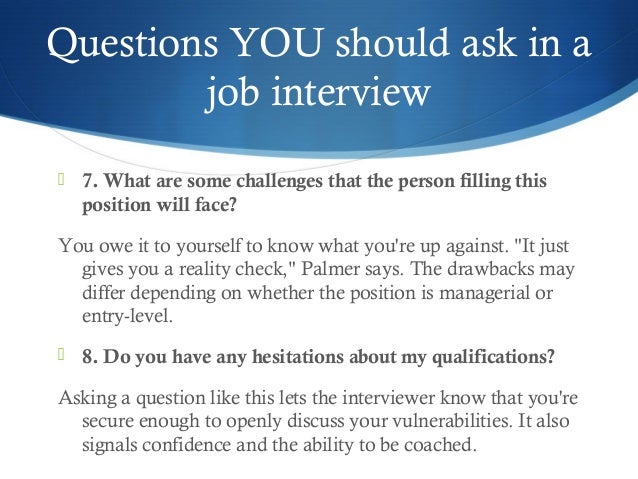 Questions YOU should ask in a job interview

7. What are some challenges that the person filling this position will face?

You owe it to yourself to know what you're up against. "It just gives you a reality check," Palmer says. The drawbacks may differ depending on whether the position is managerial or entry-level.

8. Do you have any hesitations about my qualifications?

Asking a question like this lets the interviewer know that you're secure enough to openly discuss your vulnerabilities. It also signals confidence and the ability to be coached.